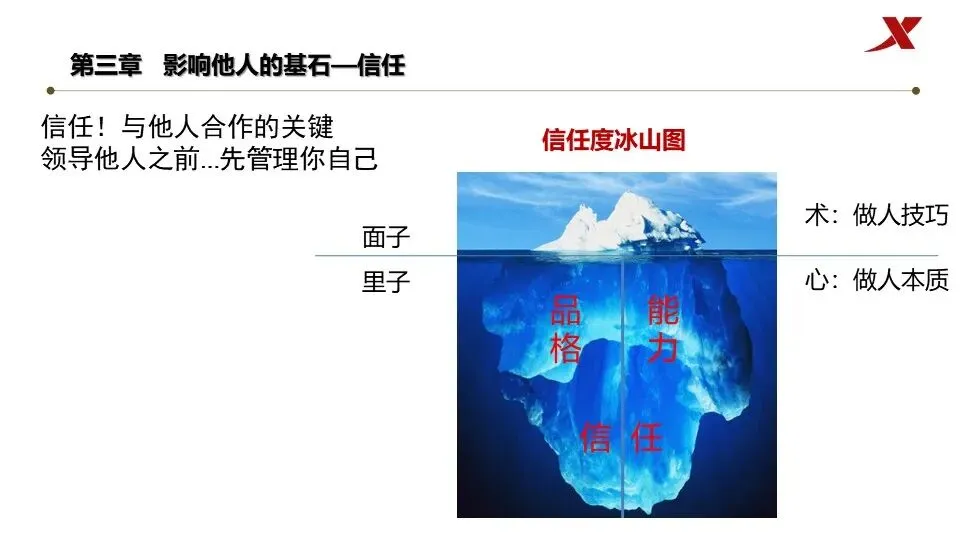 第三章　影响他人的基石—信任

信任！与他人合作的关键
领导他人之前...先管理你自己

信任度冰山图

面子

里子

术：做人技巧

心：做人本质

品格

能力

信任